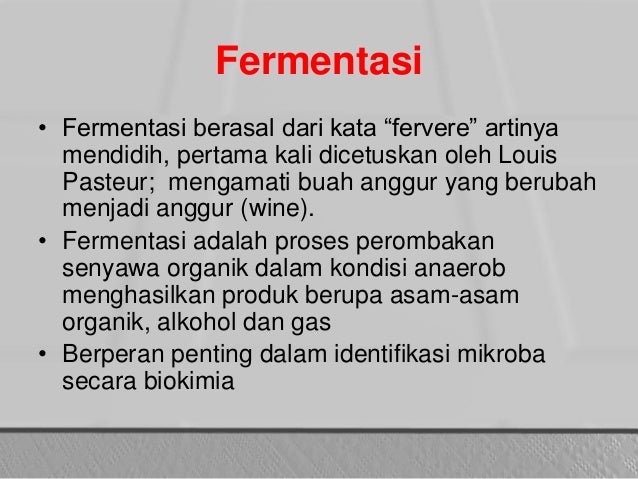 Fermentasi

• Fermentasi berasal dari kata “fervere” artinya mendidih, pertama kali dicetuskan oleh Louis Pasteur; mengamati buah anggur yang berubah menjadi anggur (wine).
• Fermentasi adalah proses perombakan senyawa organik dalam kondisi anaerob menghasilkan produk berupa asam-asam organik, alkohol dan gas
• Berperan penting dalam identifikasi mikroba secara biokimia